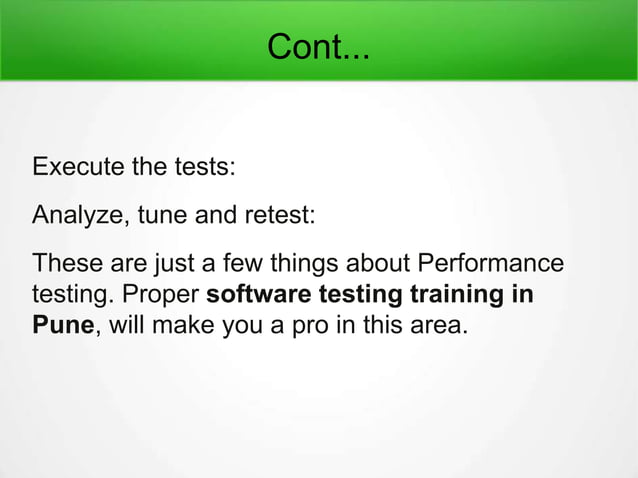 Cont...

Execute the tests:

Analyze, tune and retest:

These are just a few things about Performance testing. Proper software testing training in Pune, will make you a pro in this area.